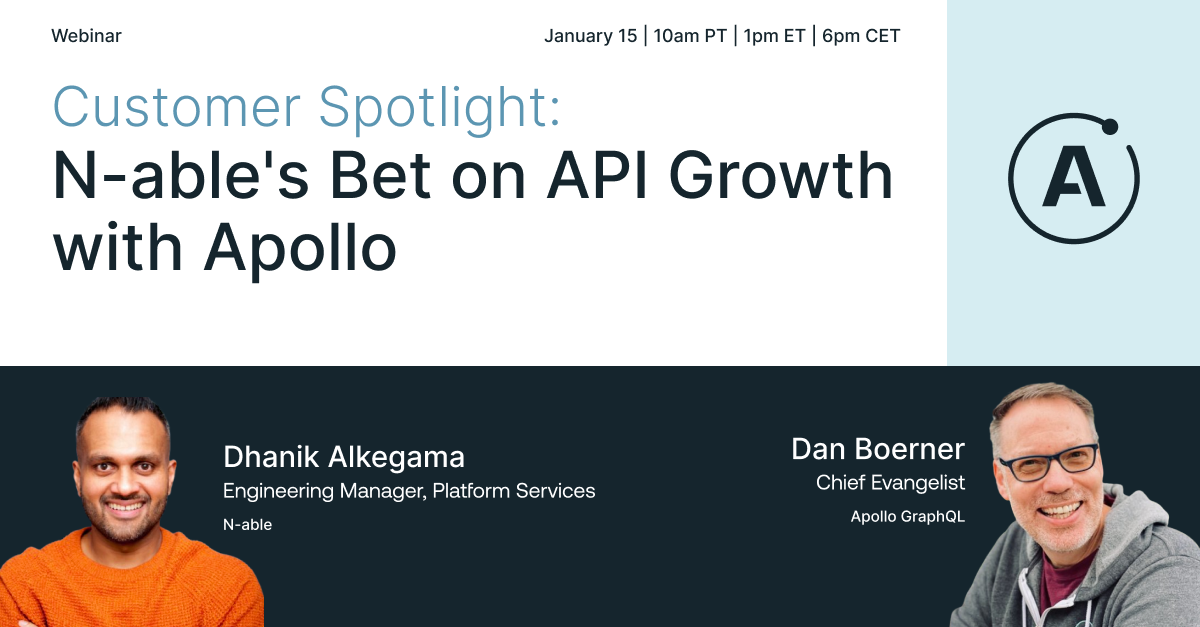 Webinar

January 15 | 10am PT | 1pm ET | 6pm CET

Customer Spotlight:
N-able's Bet on API Growth with Apollo

A

Dhanik Alkegama
Engineering Manager, Platform Services
N-able

Dan Boerner
Chief Evangelist
Apollo GraphQL